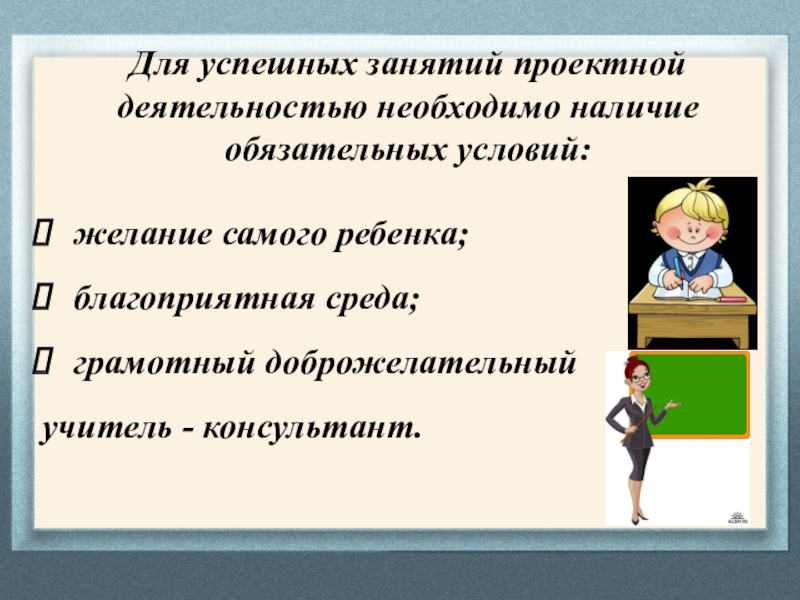 Для успешных занятий проектной деятельностью необходимо наличие обязательных условий:

 желание самого ребенка;

 благоприятная среда;

 грамотный доброжелательный учитель - консультант.